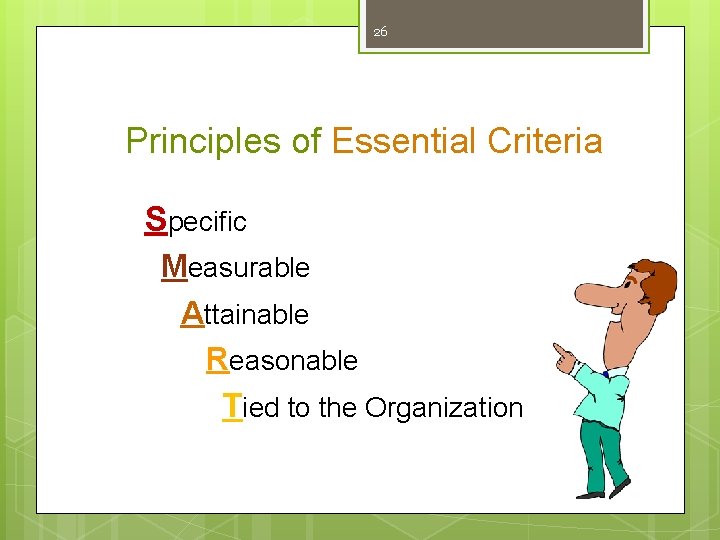 26

Principles of Essential Criteria

Specific

Measurable

Attainable

Reasonable

Tied to the Organization